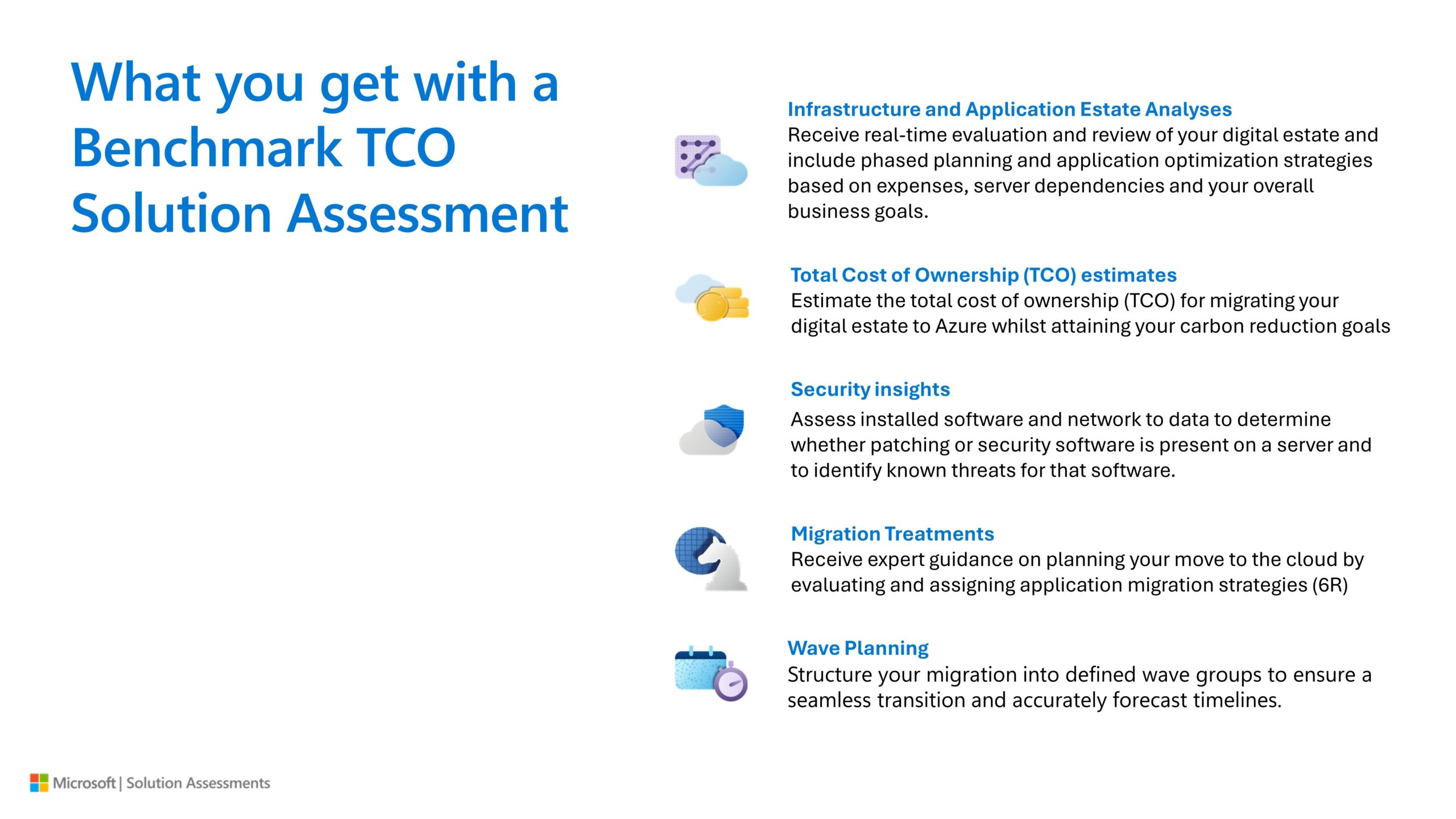 What you get with a Benchmark TCO Solution Assessment

Infrastructure and Application Estate Analyses
Receive real-time evaluation and review of your digital estate and include phased planning and application optimization strategies based on expenses, server dependencies and your overall business goals.

Total Cost of Ownership (TCO) estimates
Estimate the total cost of ownership (TCO) for migrating your digital estate to Azure whilst attaining your carbon reduction goals

Security insights
Assess installed software and network to data to determine whether patching or security software is present on a server and to identify known threats for that software.

Migration Treatments
Receive expert guidance on planning your move to the cloud by evaluating and assigning application migration strategies (6R)

Wave Planning
Structure your migration into defined wave groups to ensure a seamless transition and accurately forecast timelines.

Microsoft | Solution Assessments